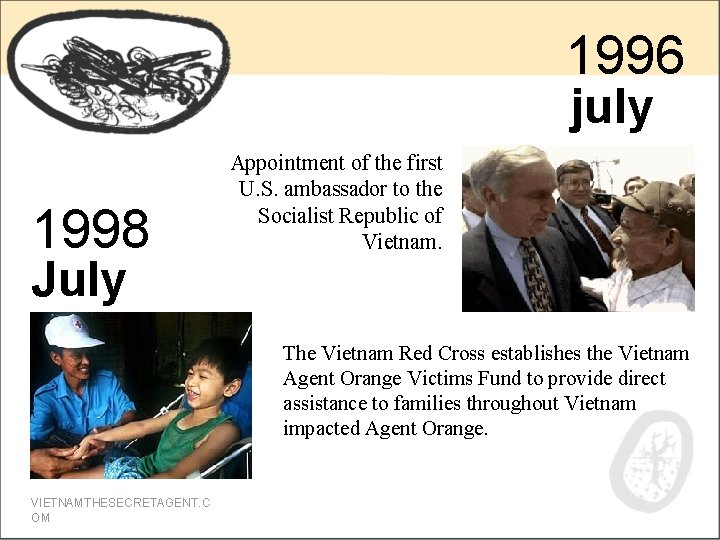 1996
july

Appointment of the first U.S. ambassador to the Socialist Republic of Vietnam.

1998
July

The Vietnam Red Cross establishes the Vietnam Agent Orange Victims Fund to provide direct assistance to families throughout Vietnam impacted Agent Orange.

VIETNAMTHESECRETAGENT.COM